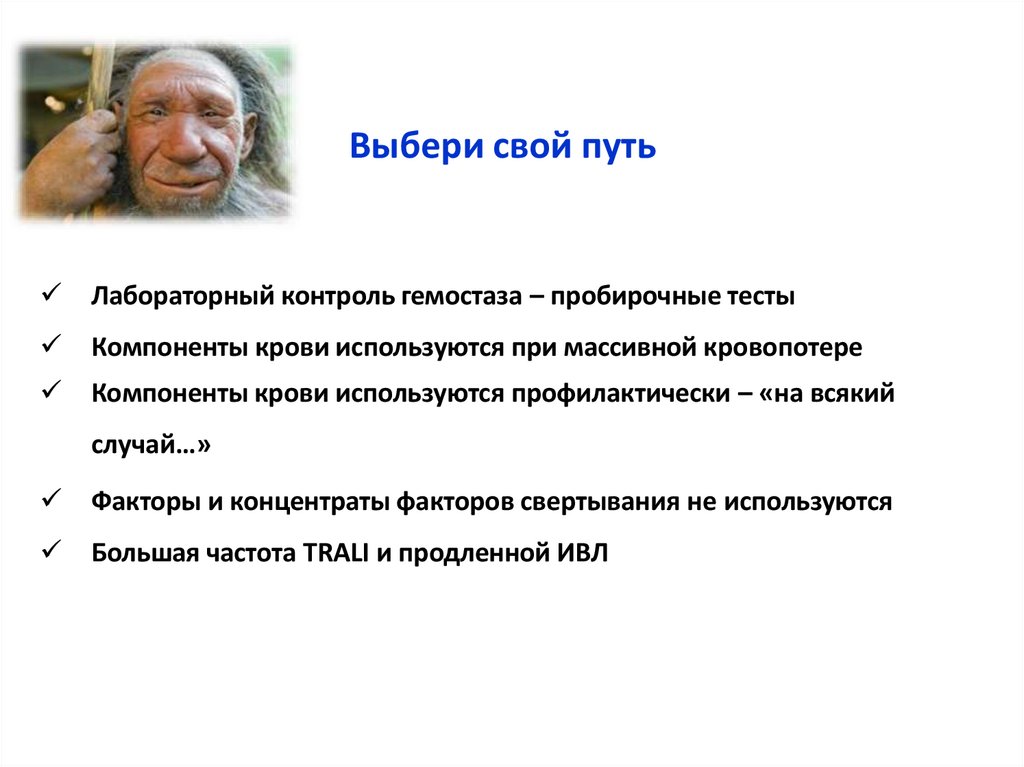 Выбери свой путь

✓ Лабораторный контроль гемостаза – пробирочные тесты
✓ Компоненты крови используются при массивной кровопотере
✓ Компоненты крови используются профилактически – «на всякий случай…»
✓ Факторы и концентраты факторов свертывания не используются
✓ Большая частота TRALI и продленной ИВЛ